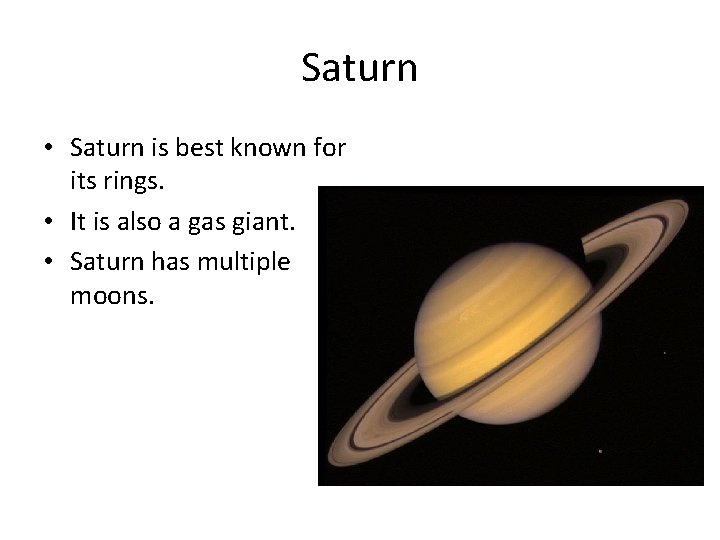 Saturn

• Saturn is best known for its rings.
• It is also a gas giant.
• Saturn has multiple moons.